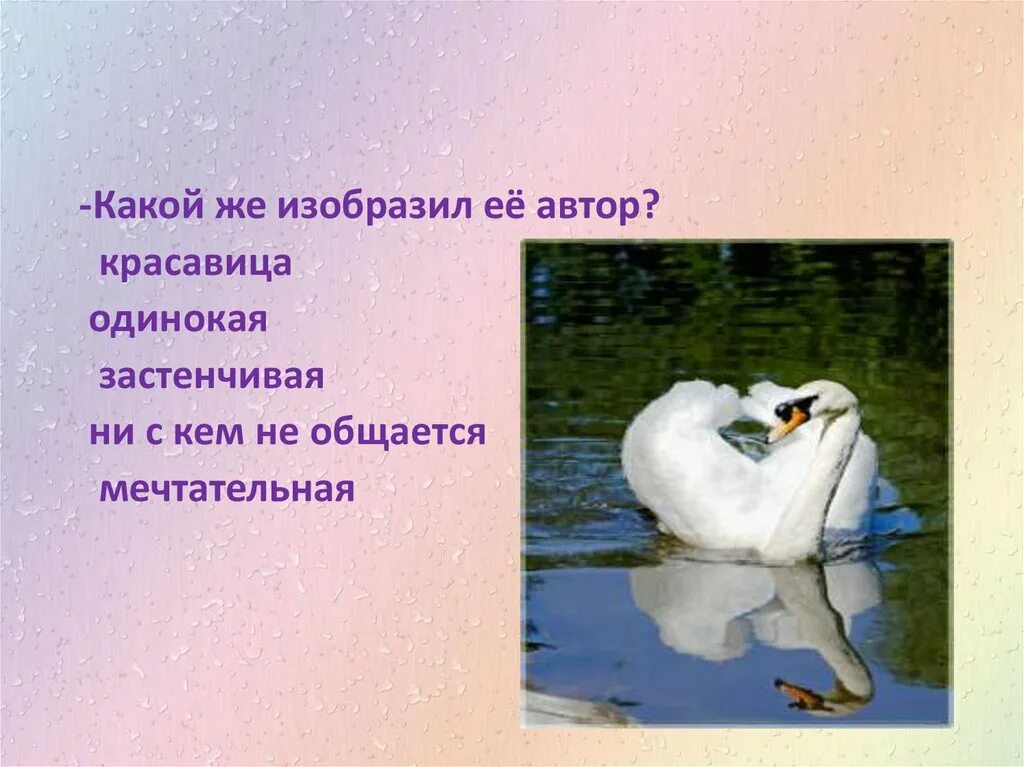 -Какой же изобразил её автор?
красавица
одинокая
застенчивая
ни с кем не общается
мечтательная